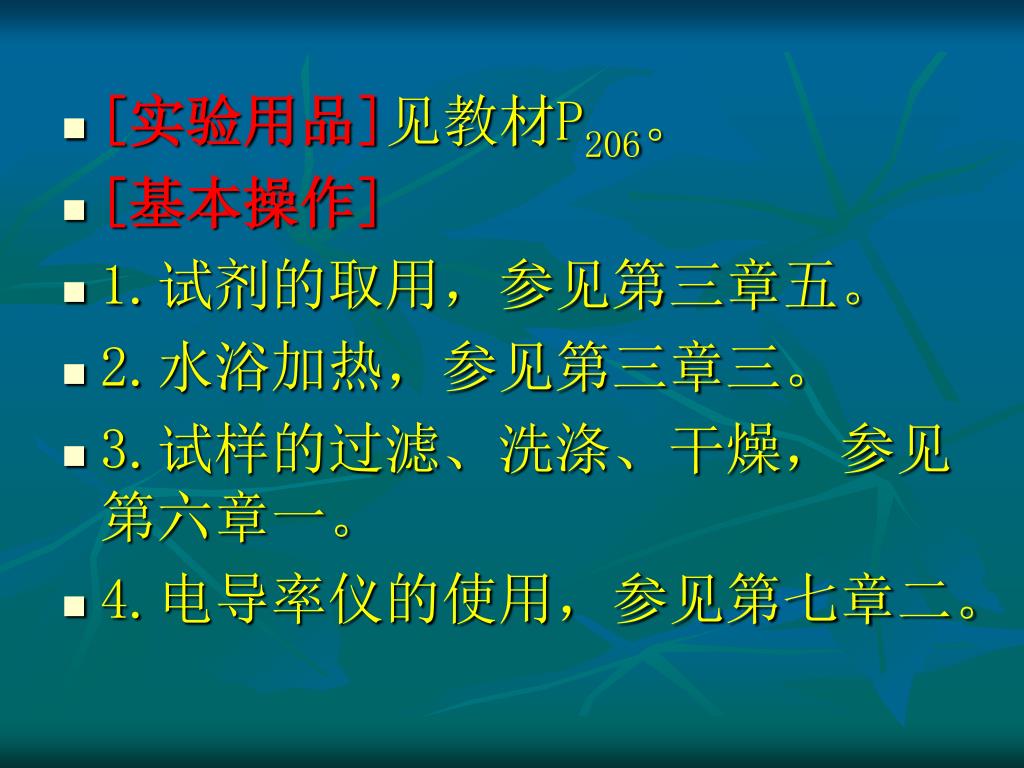 ［实验用品］见教材$P_{206}$。

［基本操作］

1. 试剂的取用，参见第三章五。

2. 水浴加热，参见第三章三。

3. 试样的过滤、洗涤、干燥，参见第六章一。

4. 电导率仪的使用，参见第七章二。